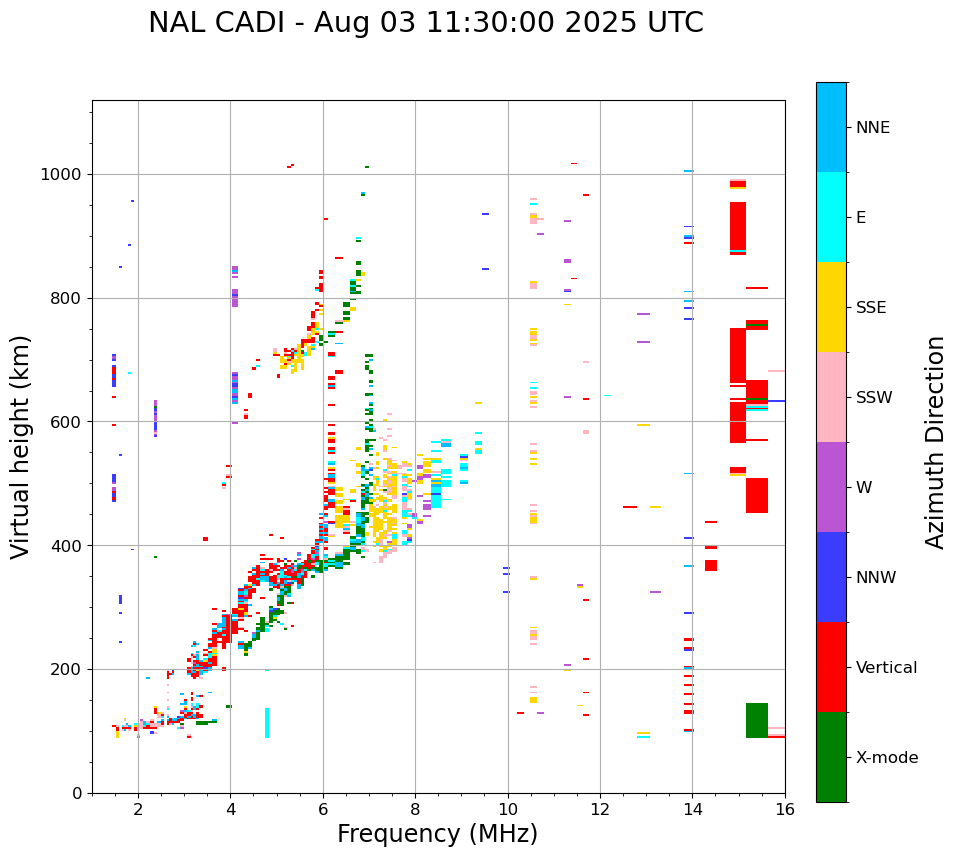 NAL CADI - Aug 03 11:30:00 2025 UTC

Virtual height (km)

1000
800
600
400
200
0

2
4
6
8
10
12
14
16

Frequency (MHz)

NNE
E
SSE
SSW
W
NNW
Vertical
X-mode

Azimuth Direction